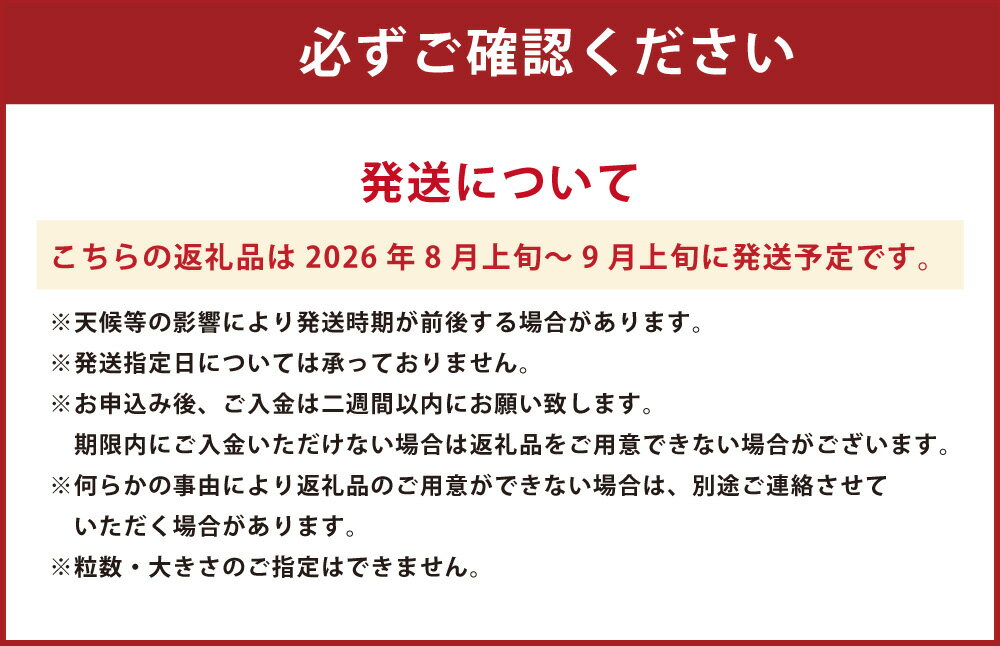 必ずご確認ください

発送について

こちらの返礼品は 2026 年 8 月上旬～ 9 月上旬に発送予定です。

※天候等の影響により発送時期が前後する場合があります。
※発送指定日については承っておりません。
※お申込み後、ご入金は二週間以内にお願い致します。
期限内にご入金いただけない場合は返礼品をご用意できない場合がございます。
※何らかの事由により返礼品のご用意ができない場合は、別途ご連絡させていただく場合があります。
※粒数・大きさのご指定はできません。